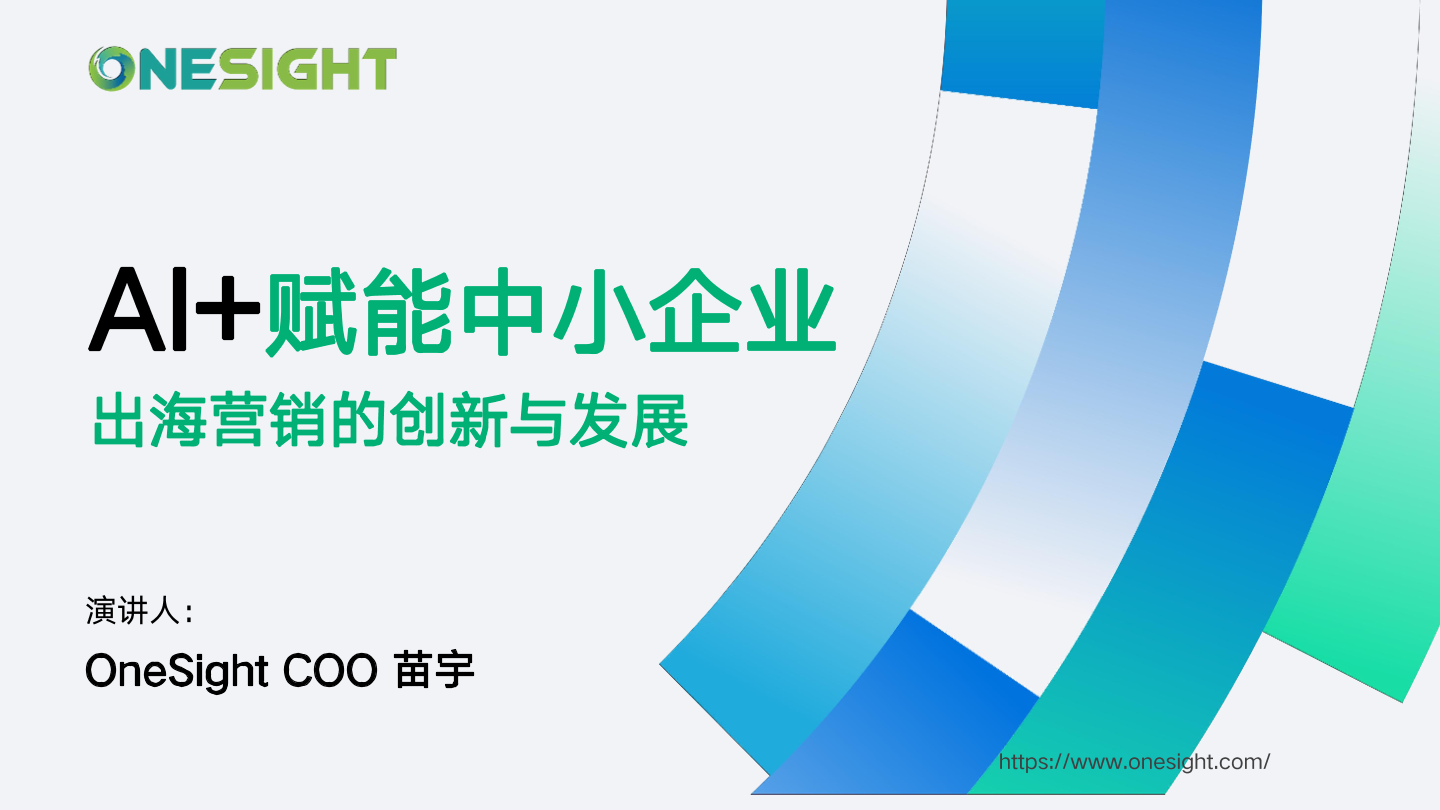 ONESIGHT

AI+赋能中小企业

出海营销的创新与发展

演讲人:

OneSight COO 苗宇

https://www.onesight.com/